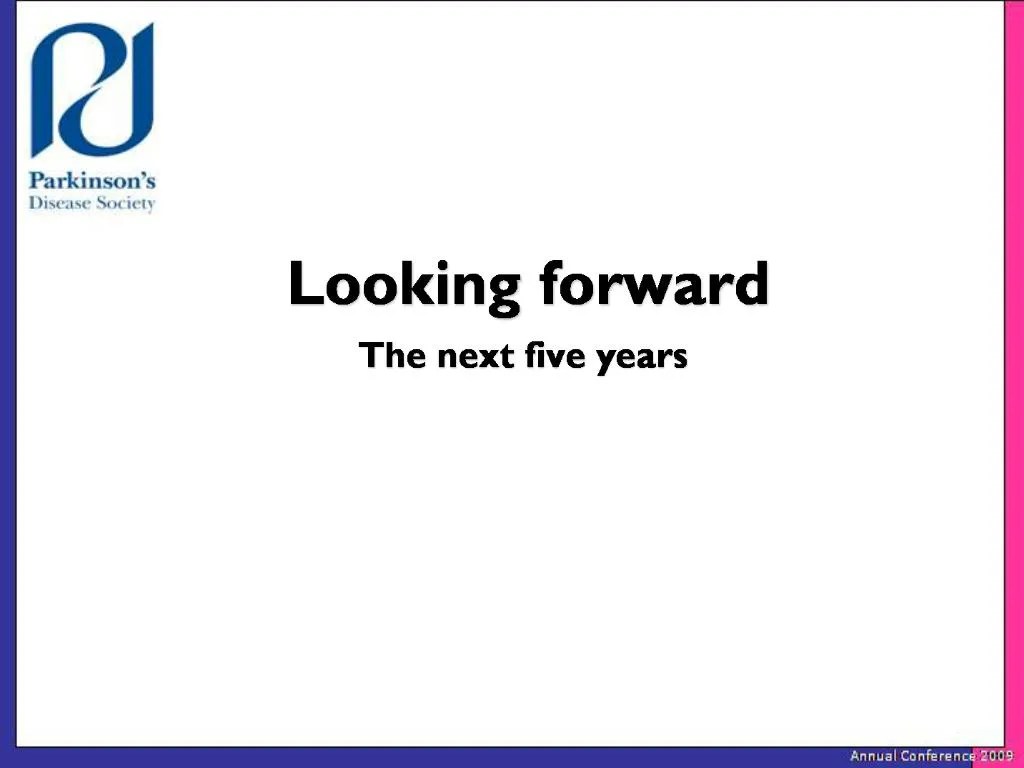 Parkinson's
Disease Society

Looking forward

The next five years

Annual Conference 2009